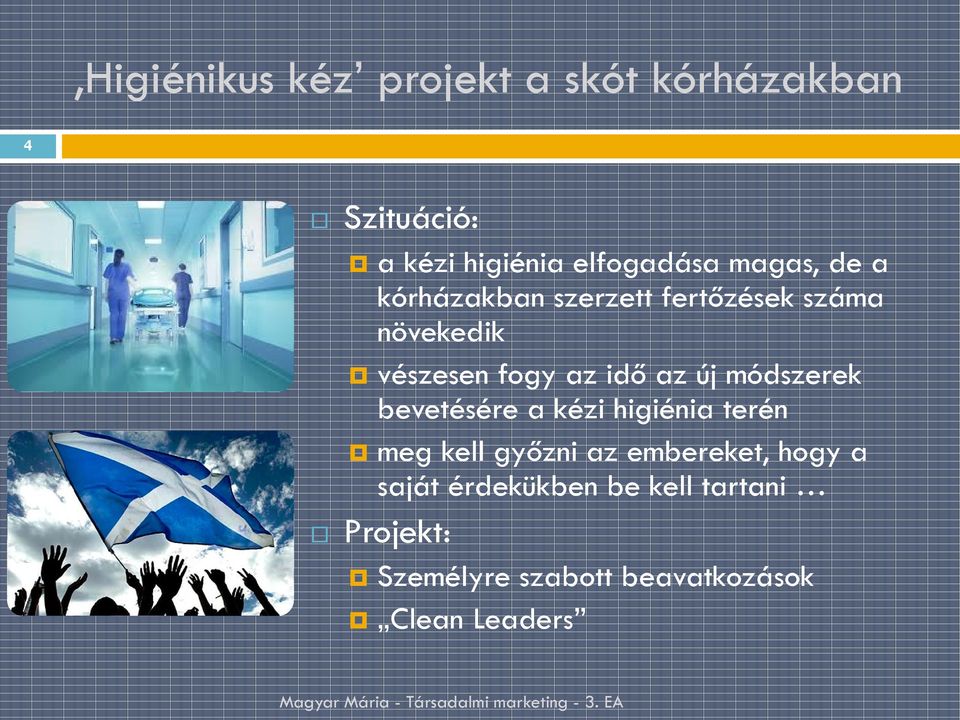 ‚Higiénikus kéz’ projekt a skót kórházakban

4

Szituáció:

a kézi higiénia elfogadása magas, de a kórházakban szerzett fertőzések száma növekedik

vészesen fogy az idő az új módszerek bevetésére a kézi higiénia terén

meg kell győzni az embereket, hogy a saját érdekükben be kell tartani …

Projekt:

Személyre szabott beavatkozások

„Clean Leaders”

Magyar Mária - Társadalmi marketing - 3. EA